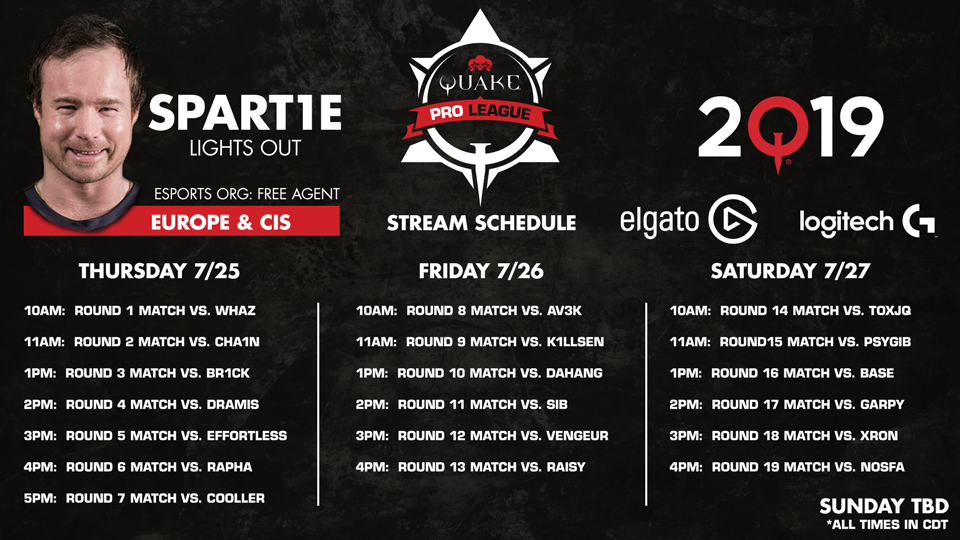 SPART1E
LIGHTS OUT
ESPORTS ORG: FREE AGENT
EUROPE & CIS

QUAKE
PRO LEAGUE
STREAM SCHEDULE

2019
elgato
logitech

THURSDAY 7/25
10AM: ROUND 1 MATCH VS. WHAZ
11AM: ROUND 2 MATCH VS. CHA1N
1PM: ROUND 3 MATCH VS. BR1CK
2PM: ROUND 4 MATCH VS. DRAMIS
3PM: ROUND 5 MATCH VS. EFFORTLESS
4PM: ROUND 6 MATCH VS. RAPHA
5PM: ROUND 7 MATCH VS. COOLLER

FRIDAY 7/26
10AM: ROUND 8 MATCH VS. AV3K
11AM: ROUND 9 MATCH VS. K1LLSEN
1PM: ROUND 10 MATCH VS. DAHANG
2PM: ROUND 11 MATCH VS. SIB
3PM: ROUND 12 MATCH VS. VENGEUR
4PM: ROUND 13 MATCH VS. RAISY

SATURDAY 7/27
10AM: ROUND 14 MATCH VS. TOXJQ
11AM: ROUND15 MATCH VS. PSYGIB
1PM: ROUND 16 MATCH VS. BASE
2PM: ROUND 17 MATCH VS. GARPY
3PM: ROUND 18 MATCH VS. XRON
4PM: ROUND 19 MATCH VS. NOSFA

SUNDAY TBD
*ALL TIMES IN CDT